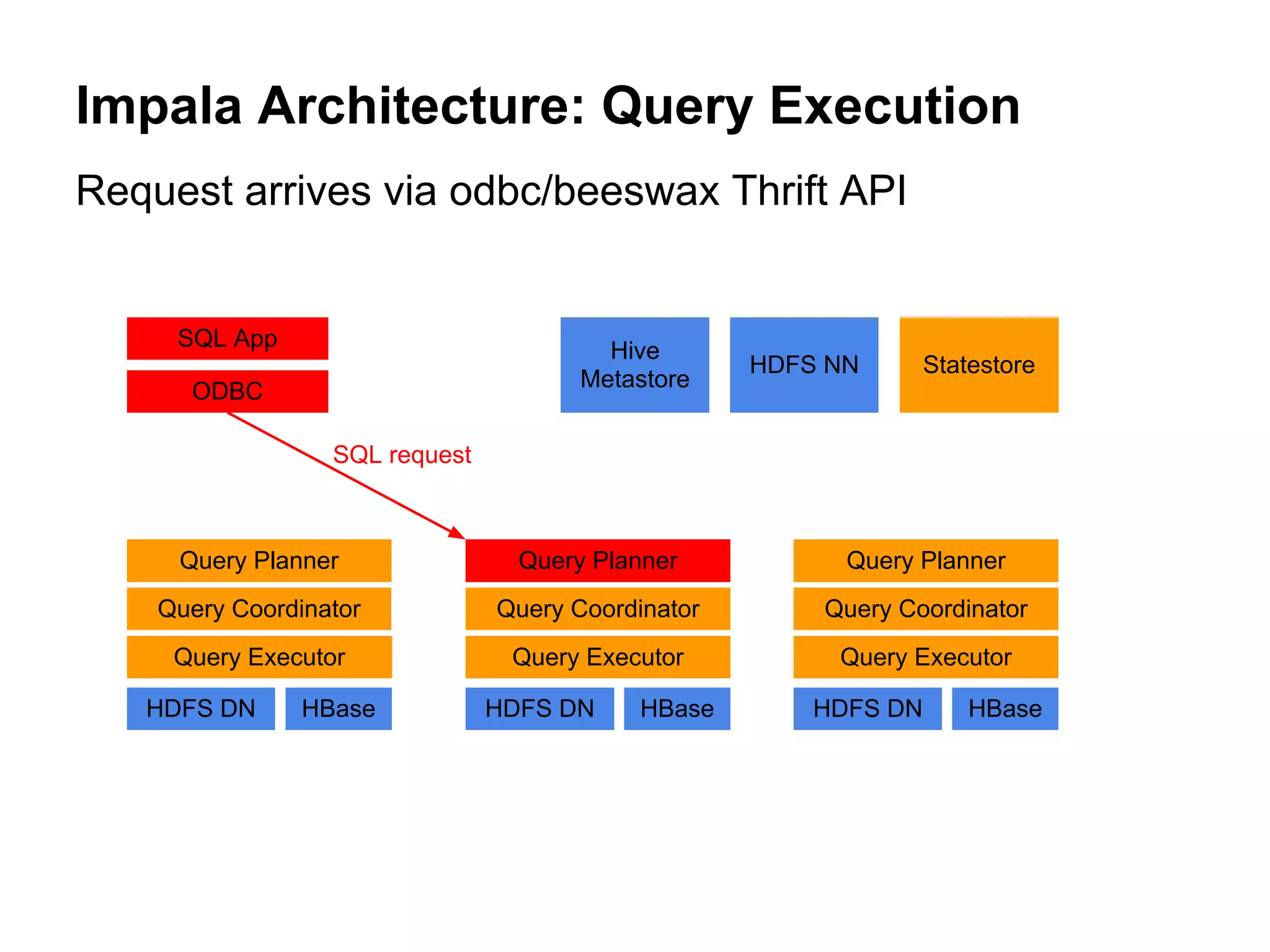 Impala Architecture: Query Execution

Request arrives via odbc/beeswax Thrift API

SQL App

ODBC

Hive Metastore

HDFS NN

Statestore

SQL request

Query Planner

Query Coordinator

Query Executor

HDFS DN

HBase

Query Planner

Query Coordinator

Query Executor

HDFS DN

HBase

Query Planner

Query Coordinator

Query Executor

HDFS DN

HBase